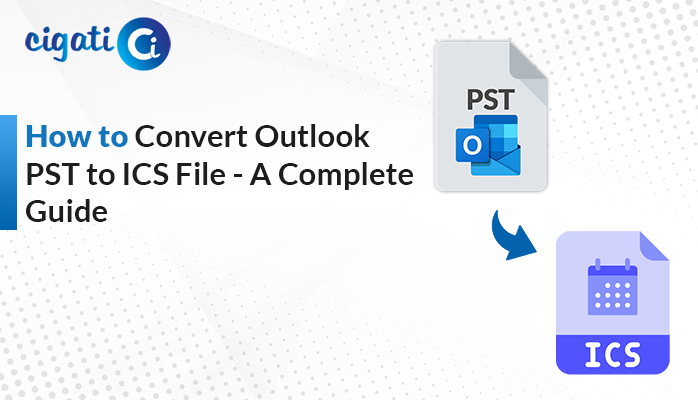 cigati Ci

How to Convert Outlook PST to ICS File - A Complete Guide

PST

O

ICS